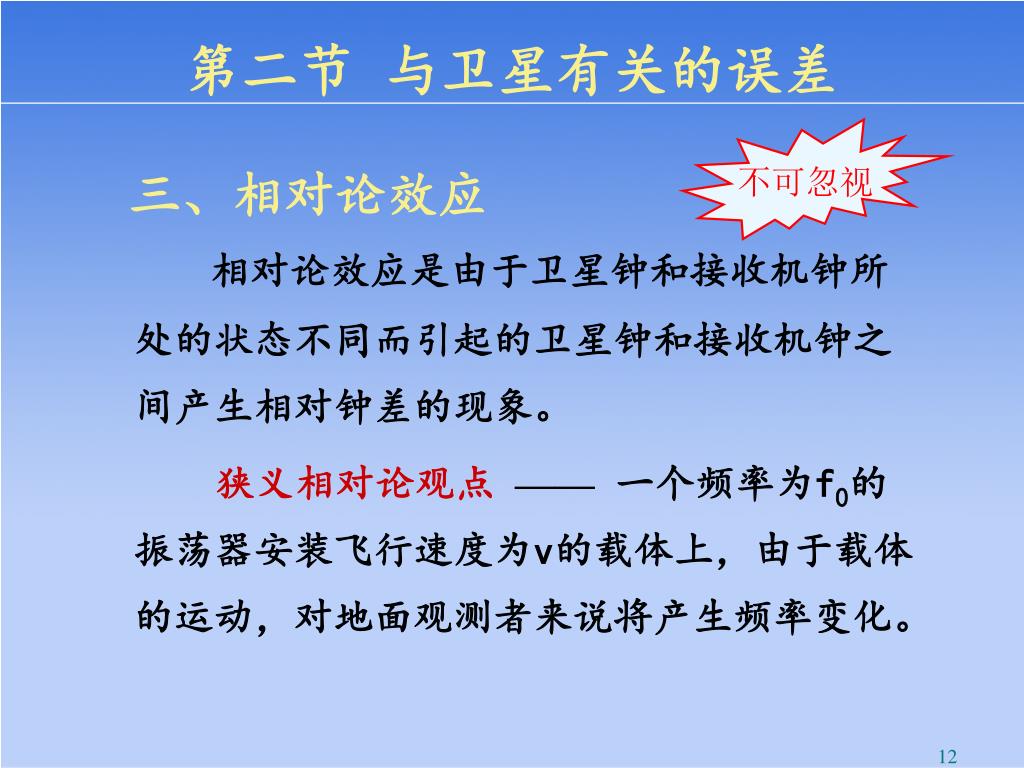 第二节 与卫星有关的误差

三、相对论效应

不可忽视

相对论效应是由于卫星钟和接收机钟所处的状态不同而引起的卫星钟和接收机钟之间产生相对钟差的现象。

狭义相对论观点 —— 一个频率为$f_0$的振荡器安装飞行速度为v的载体上，由于载体的运动，对地面观测者来说将产生频率变化。

12